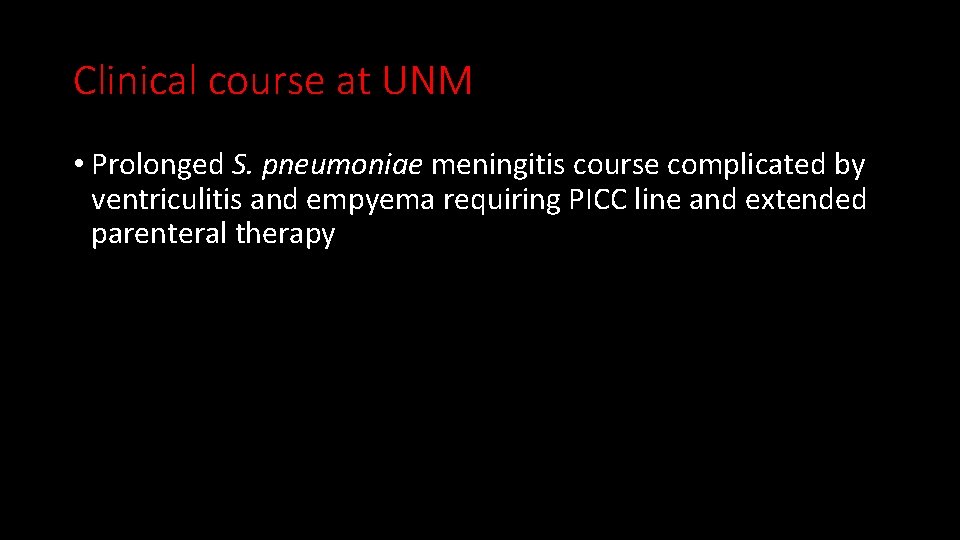 Clinical course at UNM

• Prolonged S. pneumoniae meningitis course complicated by ventriculitis and empyema requiring PICC line and extended parenteral therapy